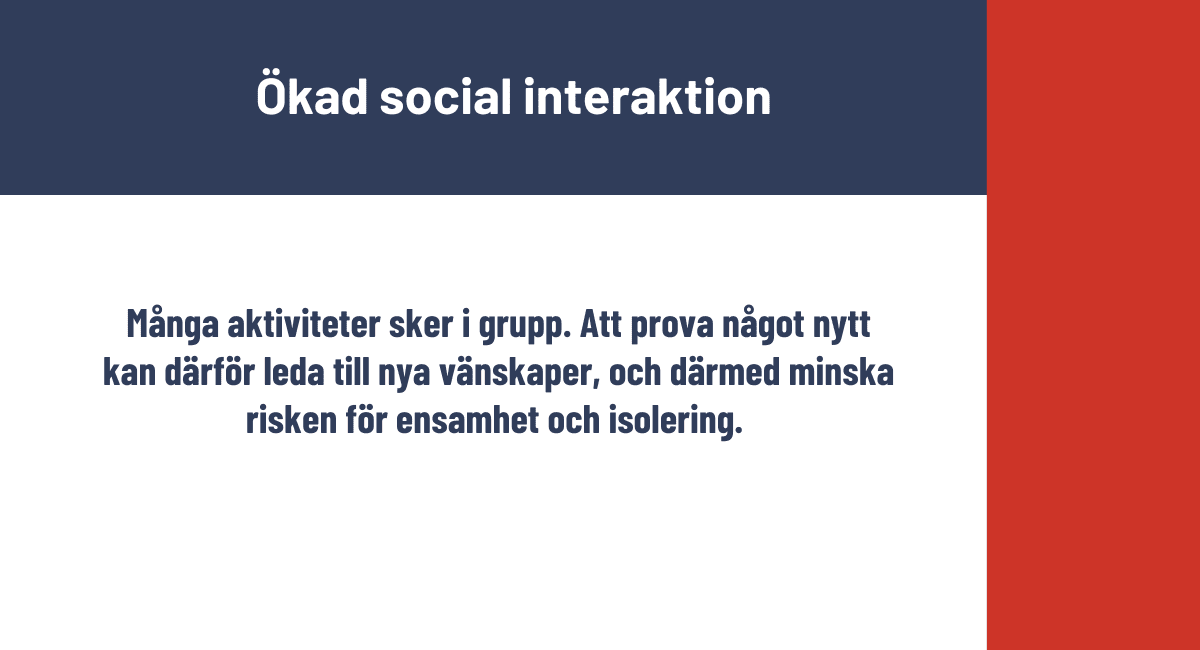 Ökad social interaktion

Många aktiviteter sker i grupp. Att prova något nytt kan därför leda till nya vänskaper, och därmed minska risken för ensamhet och isolering.